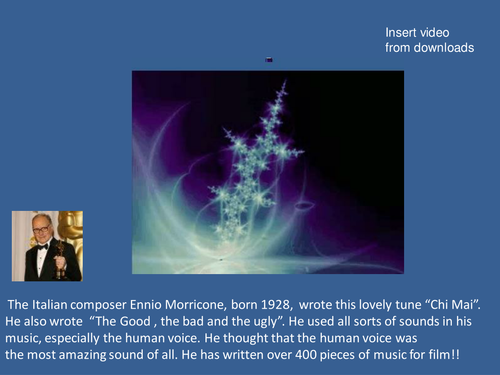 Insert video
from downloads

The Italian composer Ennio Morricone, born 1928, wrote this lovely tune “Chi Mai”. He also wrote “The Good , the bad and the ugly”. He used all sorts of sounds in his music, especially the human voice. He thought that the human voice was the most amazing sound of all. He has written over 400 pieces of music for film!!